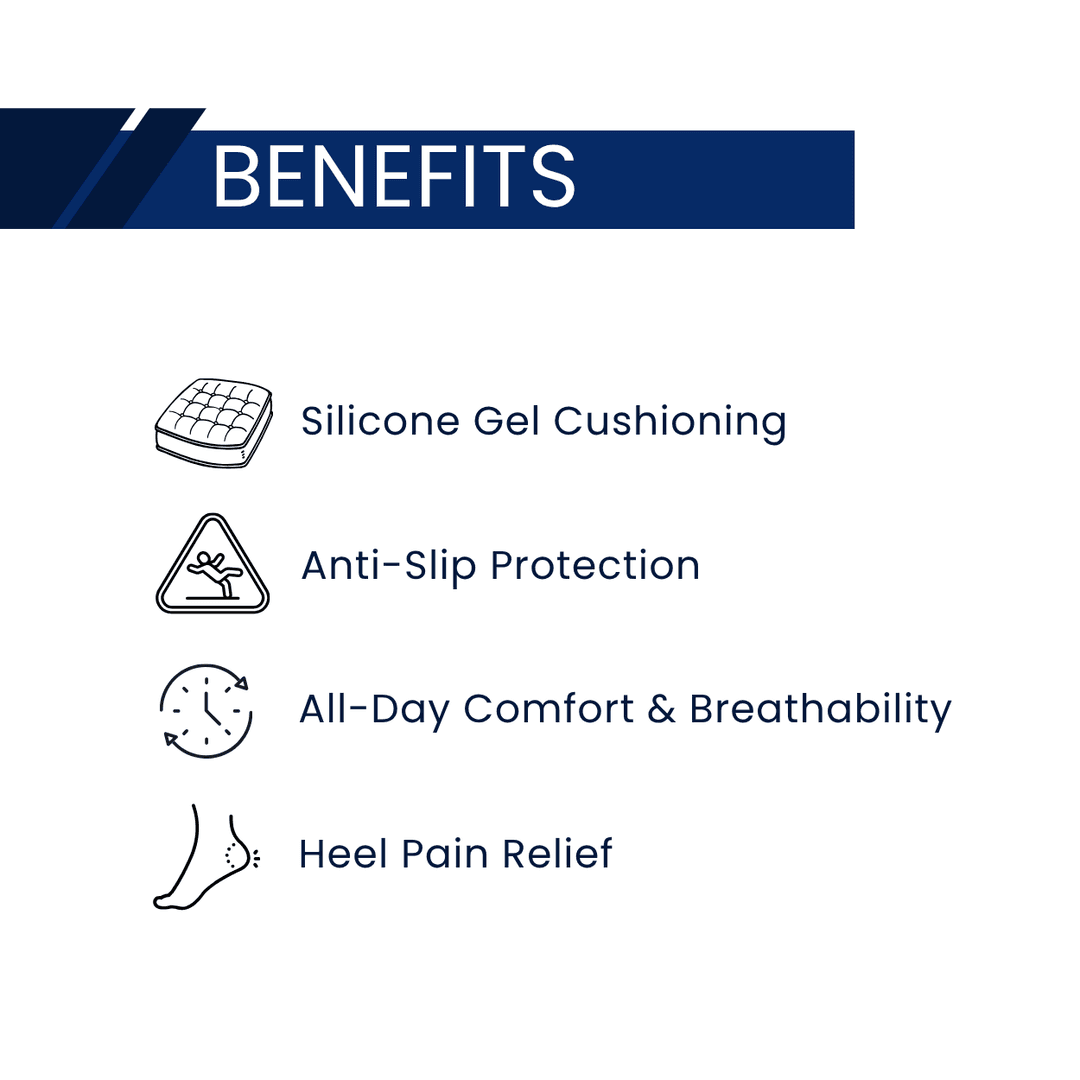 BENEFITS

Silicone Gel Cushioning

Anti-Slip Protection

All-Day Comfort & Breathability

Heel Pain Relief